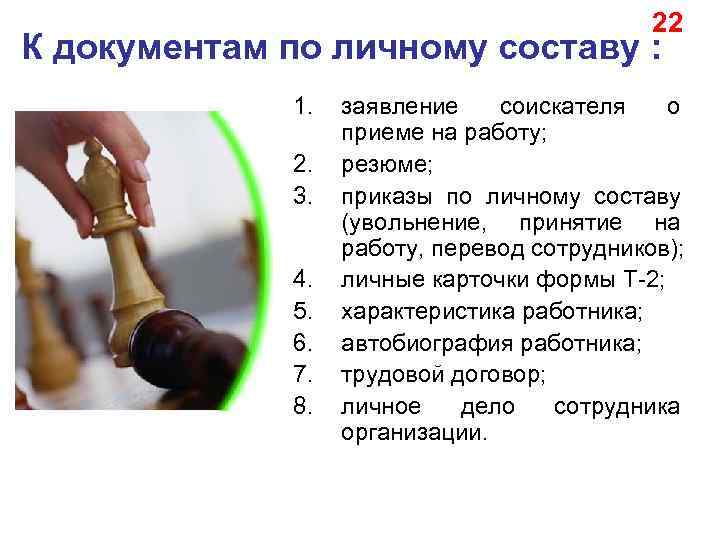 22

К документам по личному составу :

1. заявление соискателя о приеме на работу;
2. резюме;
3. приказы по личному составу (увольнение, принятие на работу, перевод сотрудников);
4. личные карточки формы Т-2;
5. характеристика работника;
6. автобиография работника;
7. трудовой договор;
8. личное дело сотрудника организации.